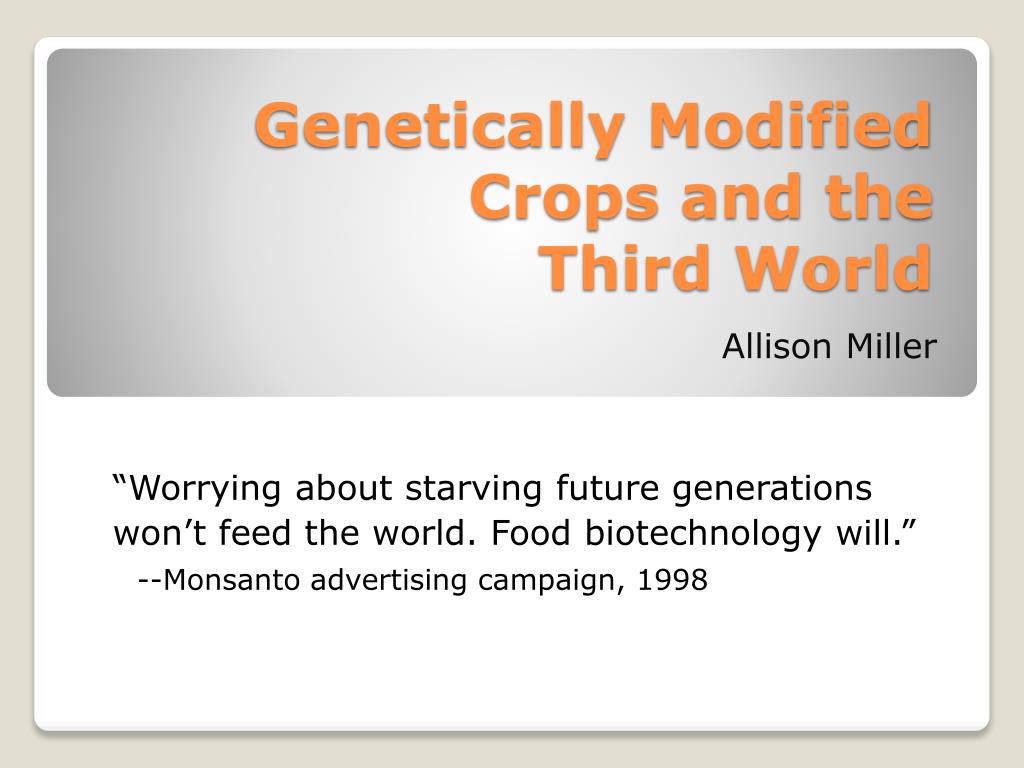 Genetically Modified Crops and the Third World

Allison Miller

“Worrying about starving future generations won’t feed the world. Food biotechnology will.”

--Monsanto advertising campaign, 1998